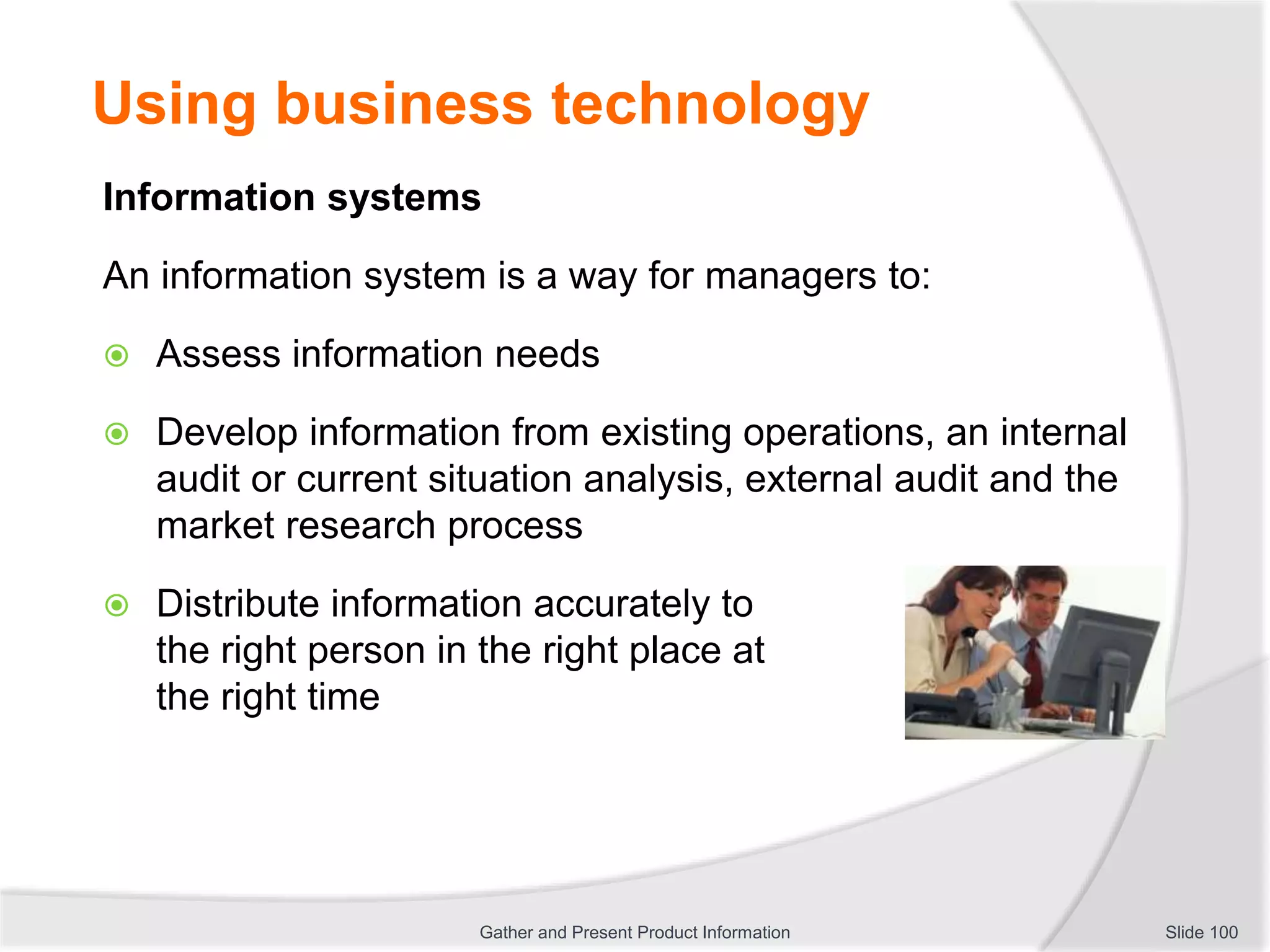 Using business technology

Information systems

An information system is a way for managers to:

Assess information needs

Develop information from existing operations, an internal audit or current situation analysis, external audit and the market research process

Distribute information accurately to the right person in the right place at the right time

Gather and Present Product Information

Slide 100